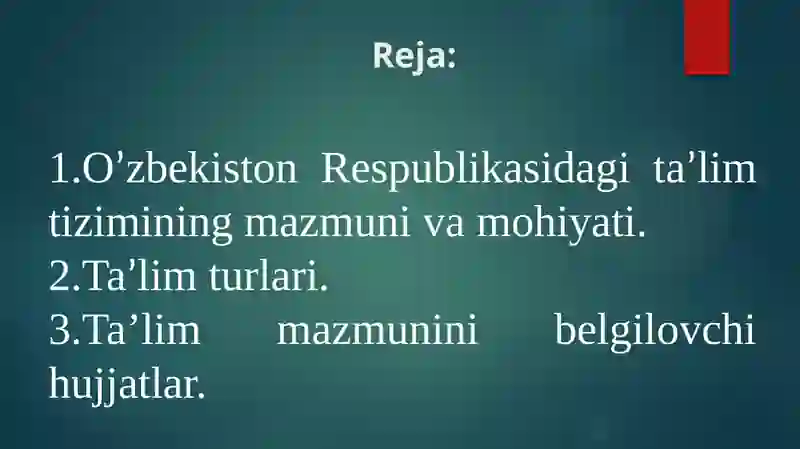 Reja:

1.O’zbekiston Respublikasidagi ta’lim tizimining mazmuni va mohiyati.
2.Ta’lim turlari.
3.Ta’lim mazmunini belgilovchi hujjatlar.